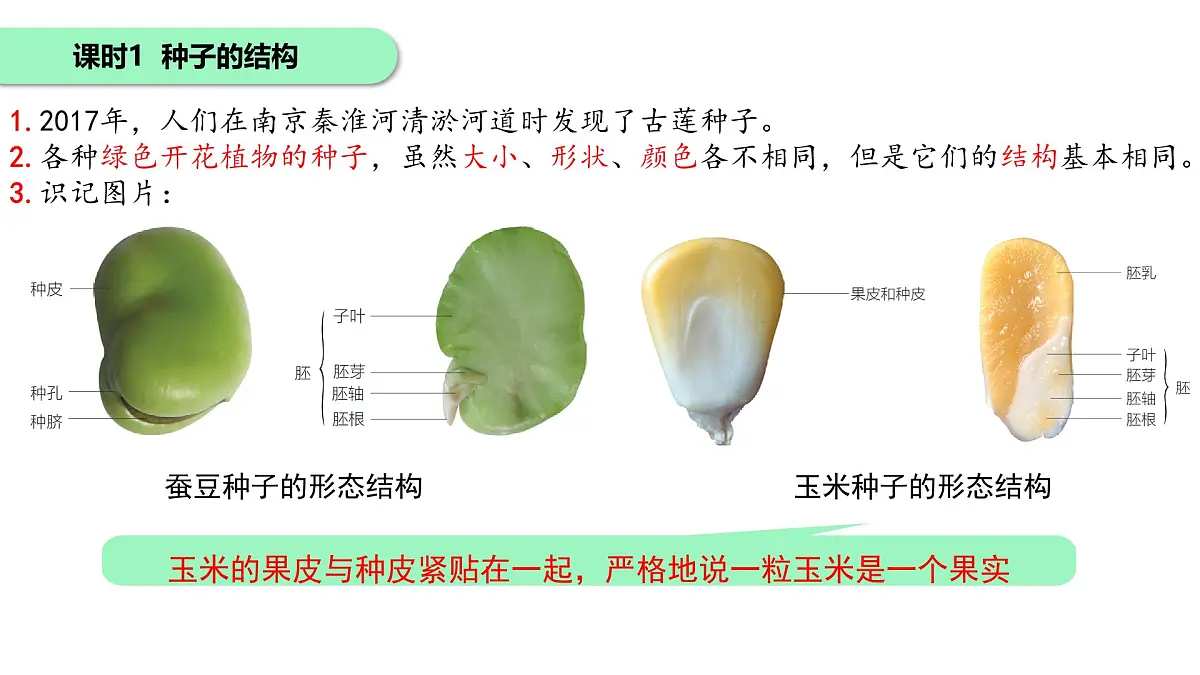 课时1 种子的结构

1. 2017年，人们在南京秦淮河清淤河道时发现了古莲种子。
2. 各种绿色开花植物的种子，虽然大小、形状、颜色各不相同，但是它们的结构基本相同。
3. 识记图片：

种皮
种孔
种脐

胚
子叶
胚芽
胚轴
胚根

蚕豆种子的形态结构

果皮和种皮

胚乳
子叶
胚芽
胚轴
胚根
胚

玉米种子的形态结构

玉米的果皮与种皮紧贴在一起，严格地说一粒玉米是一个果实